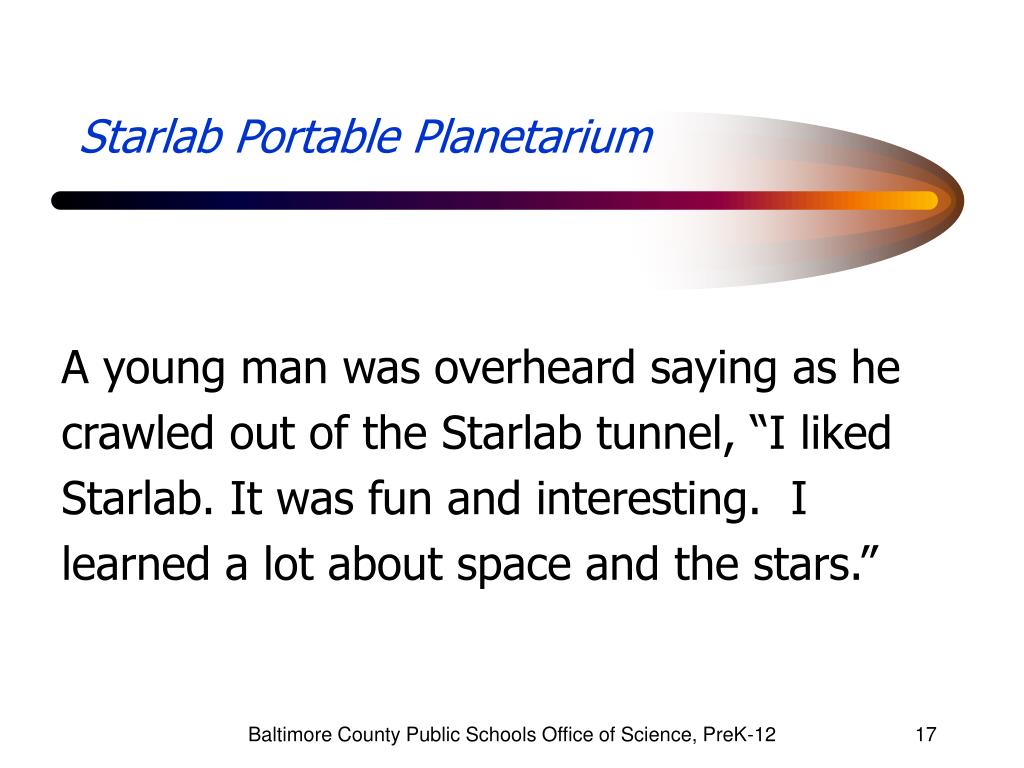 Starlab Portable Planetarium

A young man was overheard saying as he crawled out of the Starlab tunnel, “I liked Starlab. It was fun and interesting. I learned a lot about space and the stars.”

Baltimore County Public Schools Office of Science, PreK-12

17